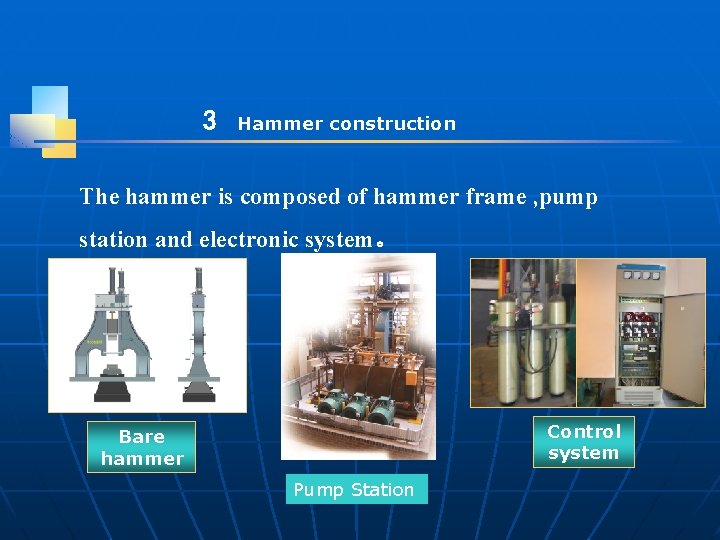 3 Hammer construction

The hammer is composed of hammer frame ,pump station and electronic system。

Bare hammer

Pump Station

Control system